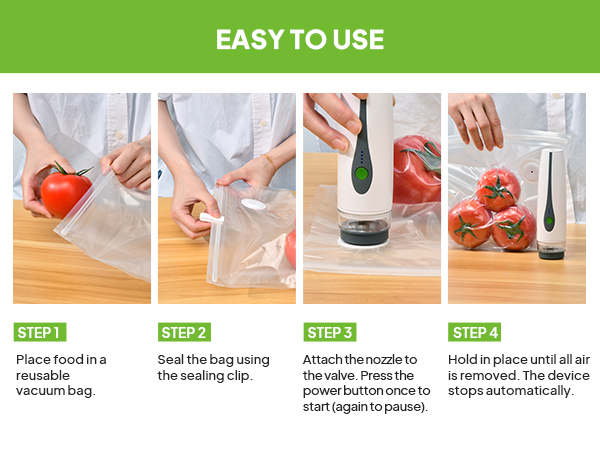 EASY TO USE

STEP 1

Place food in a reusable vacuum bag.

STEP 2

Seal the bag using the sealing clip.

STEP 3

Attach the nozzle to the valve. Press the power button once to start (again to pause).

STEP 4

Hold in place until all air is removed. The device stops automatically.